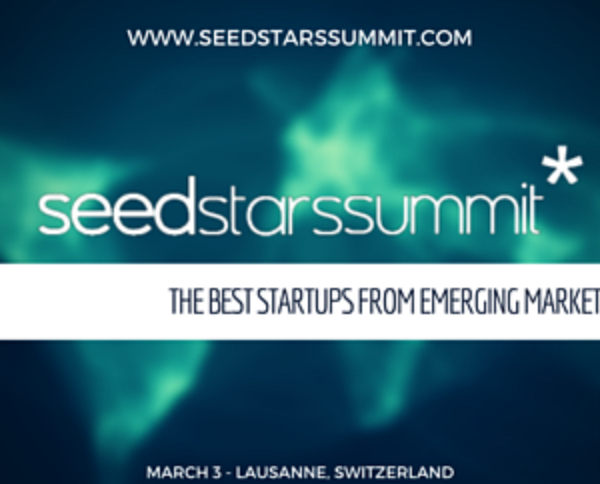 WWW.SEEDSTARSSUMMIT.COM

seedstarssummit*

THE BEST STARTUPS FROM EMERGING MARKET

MARCH 3 - LAUSANNE, SWITZERLAND